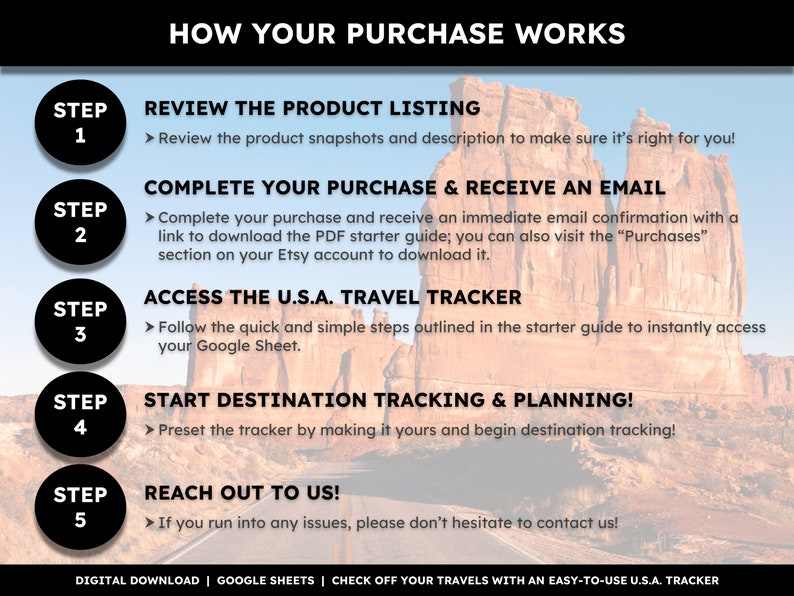 HOW YOUR PURCHASE WORKS

STEP 1

REVIEW THE PRODUCT LISTING

➤ Review the product snapshots and description to make sure it's right for you!

STEP 2

COMPLETE YOUR PURCHASE & RECEIVE AN EMAIL

➤ Complete your purchase and receive an immediate email confirmation with a link to download the PDF starter guide; you can also visit the "Purchases" section on your Etsy account to download it.

STEP 3

ACCESS THE U.S.A. TRAVEL TRACKER

➤ Follow the quick and simple steps outlined in the starter guide to instantly access your Google Sheet.

STEP 4

START DESTINATION TRACKING & PLANNING!

➤ Preset the tracker by making it yours and begin destination tracking!

STEP 5

REACH OUT TO US!

➤ If you run into any issues, please don't hesitate to contact us!

DIGITAL DOWNLOAD | GOOGLE SHEETS | CHECK OFF YOUR TRAVELS WITH AN EASY-TO-USE U.S.A. TRACKER